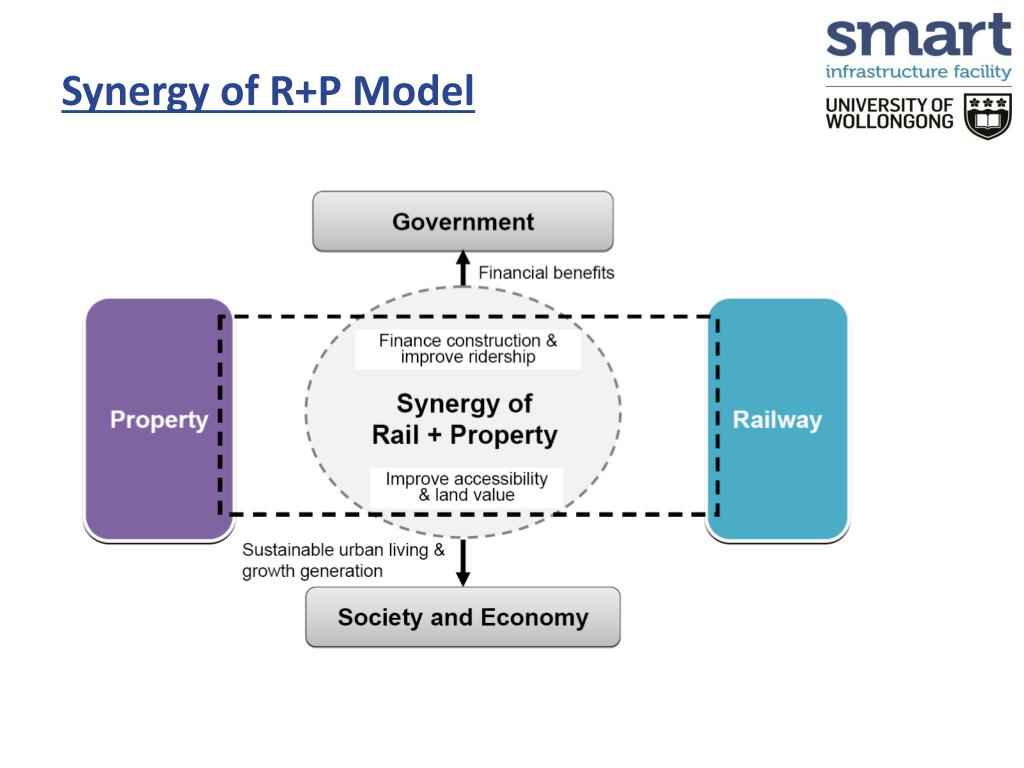 Synergy of R+P Model

smart
infrastructure facility
UNIVERSITY OF WOLLONGONG

Government

Financial benefits

Property

Finance construction & improve ridership

Synergy of Rail + Property

Improve accessibility & land value

Railway

Sustainable urban living & growth generation

Society and Economy